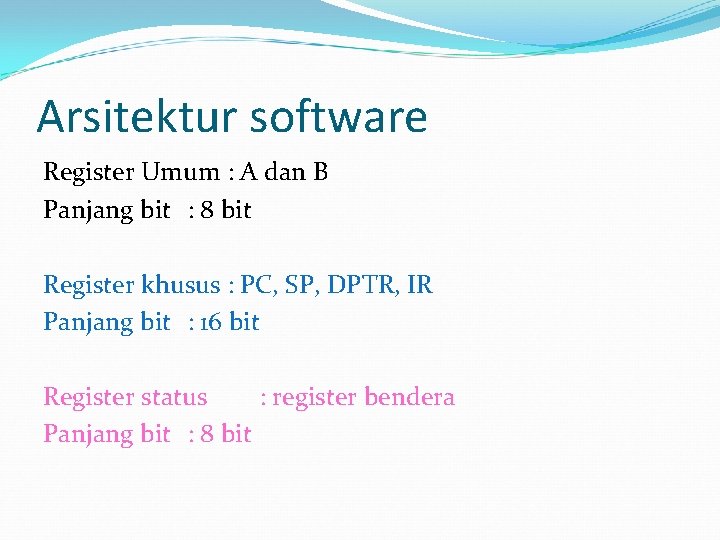 Arsitektur software

Register Umum : A dan B
Panjang bit : 8 bit

Register khusus : PC, SP, DPTR, IR
Panjang bit : 16 bit

Register status : register bendera
Panjang bit : 8 bit